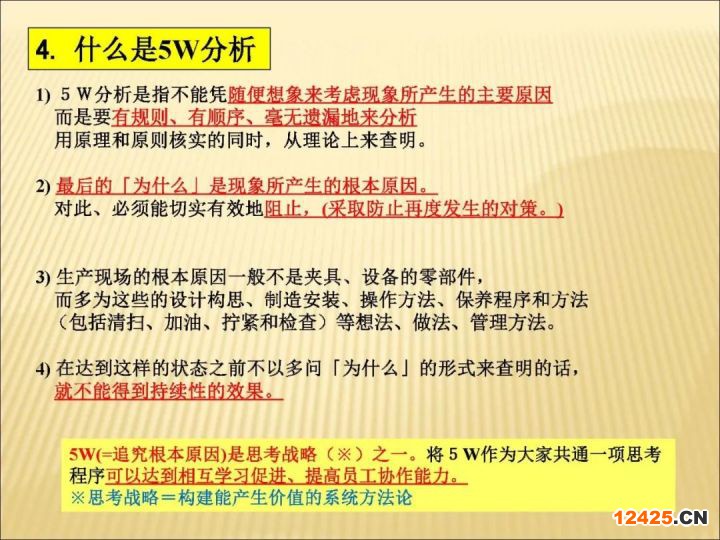 4. 什么是5W分析

1) 5 W分析是指不能凭随便想象来考虑现象所产生的主要原因
而是要有规则、有顺序、毫无遗漏地来分析
用原理和原则核实的同时，从理论上来查明。

2) 最后的「为什么」是现象所产生的根本原因。
对此、必须能切实有效地阻止，(采取防止再度发生的对策。)

3) 生产现场的根本原因一般不是夹具、设备的零部件，
而多为这些的设计构思、制造安装、操作方法、保养程序和方法
（包括清扫、加油、拧紧和检查）等想法、做法、管理方法。

4) 在达到这样的状态之前不以多问「为什么」的形式来查明的话，
就不能得到持续性的效果。

5W(=追究根本原因)是思考战略（※）之一。将 5 W作为大家共通一项思考程序可以达到相互学习促进、提高员工协作能力。
※思考战略＝构建能产生价值的系统方法论

12425.CN